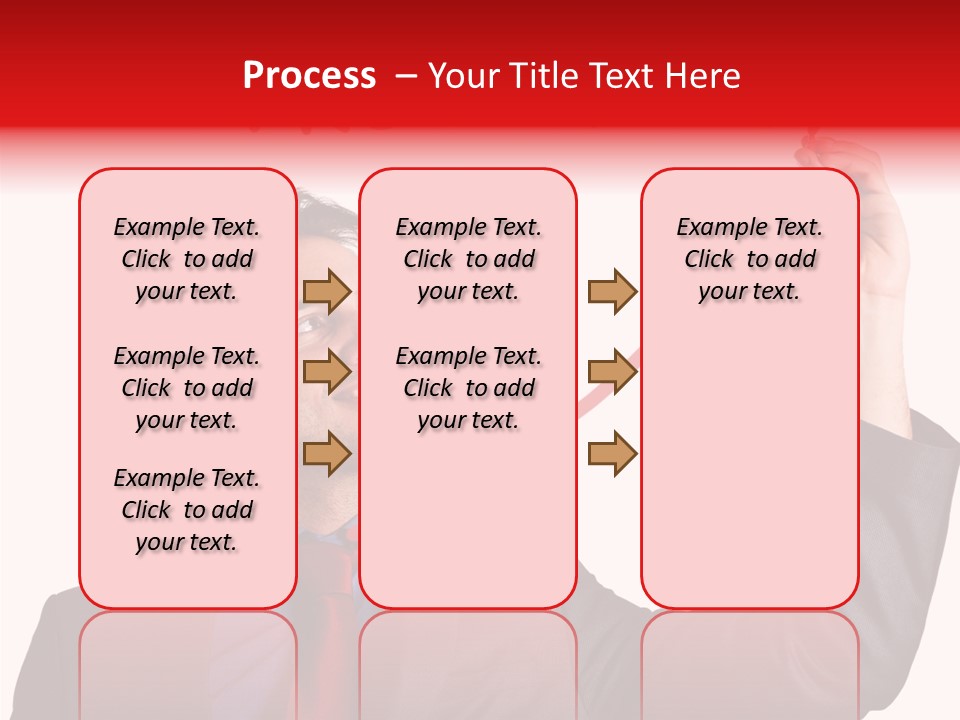 Process – Your Title Text Here

Example Text. Click to add your text.

Example Text. Click to add your text.

Example Text. Click to add your text.

Example Text. Click to add your text.

Example Text. Click to add your text.

Example Text. Click to add your text.